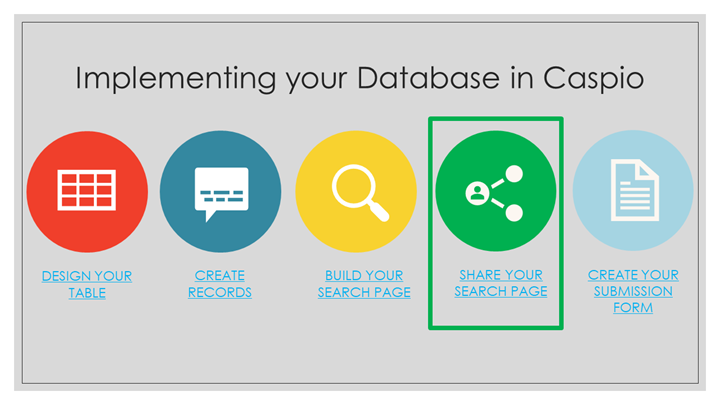 Implementing your Database in Caspio

DESIGN YOUR TABLE

CREATE RECORDS

BUILD YOUR SEARCH PAGE

SHARE YOUR SEARCH PAGE

CREATE YOUR SUBMISSION FORM